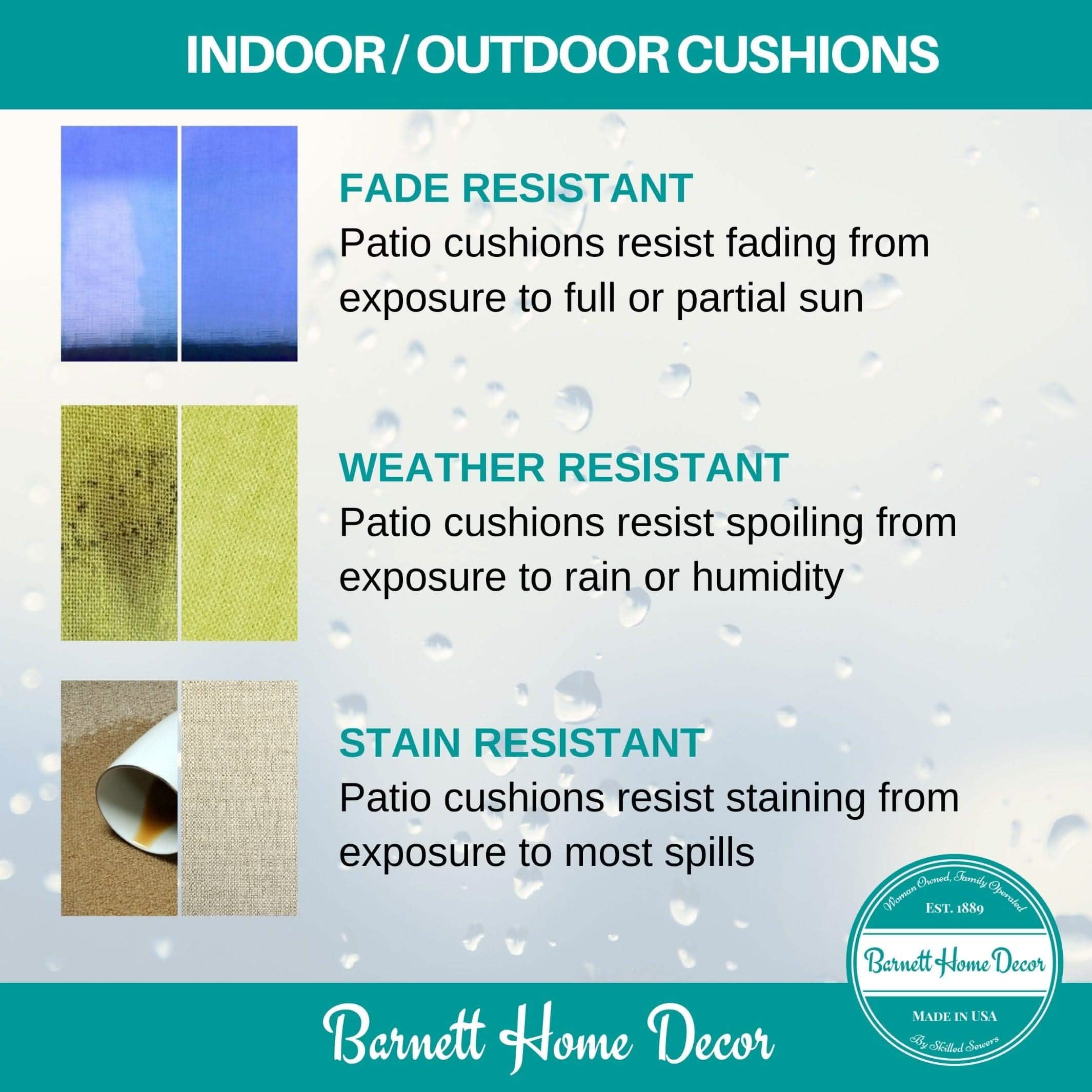 INDOOR / OUTDOOR CUSHIONS

FADE RESISTANT
Patio cushions resist fading from exposure to full or partial sun

WEATHER RESISTANT
Patio cushions resist spoiling from exposure to rain or humidity

STAIN RESISTANT
Patio cushions resist staining from exposure to most spills

Woman Owned, Family Operated
EST. 1889
Barnett Home Decor
MADE IN USA
By Skilled Sewers

Barnett Home Decor